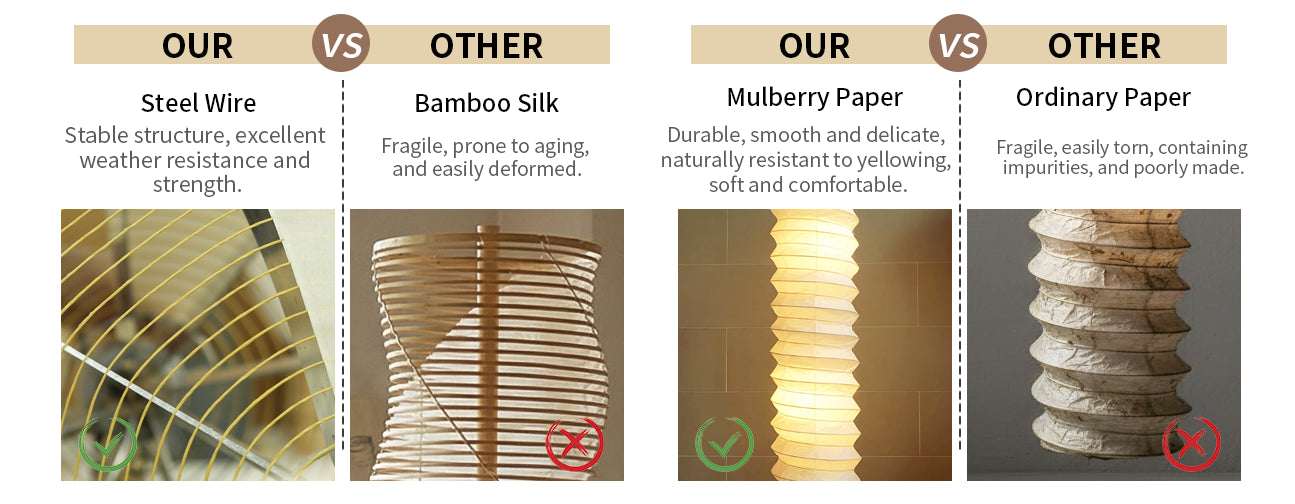 OUR VS OTHER

Steel Wire
Stable structure, excellent weather resistance and strength.

Bamboo Silk
Fragile, prone to aging, and easily deformed.

OUR VS OTHER

Mulberry Paper
Durable, smooth and delicate, naturally resistant to yellowing, soft and comfortable.

Ordinary Paper
Fragile, easily torn, containing impurities, and poorly made.